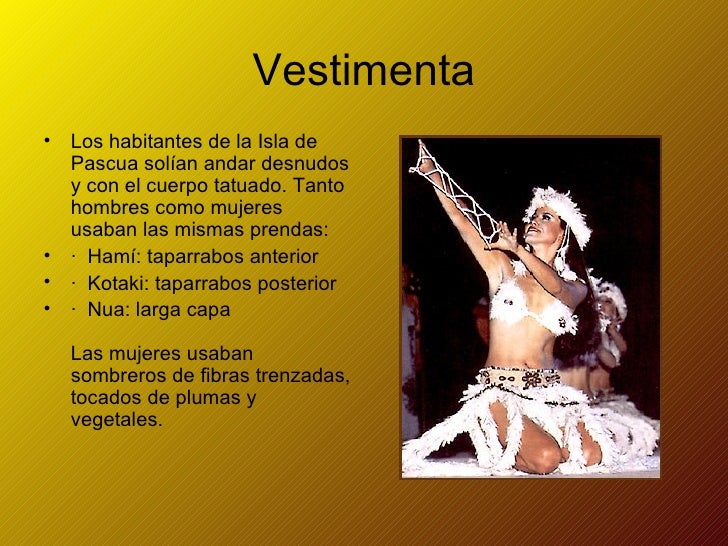 Vestimenta

• Los habitantes de la Isla de Pascua solían andar desnudos y con el cuerpo tatuado. Tanto hombres como mujeres usaban las mismas prendas:
• · Hamí: taparrabos anterior
• · Kotaki: taparrabos posterior
• · Nua: larga capa

Las mujeres usaban sombreros de fibras trenzadas, tocados de plumas y vegetales.